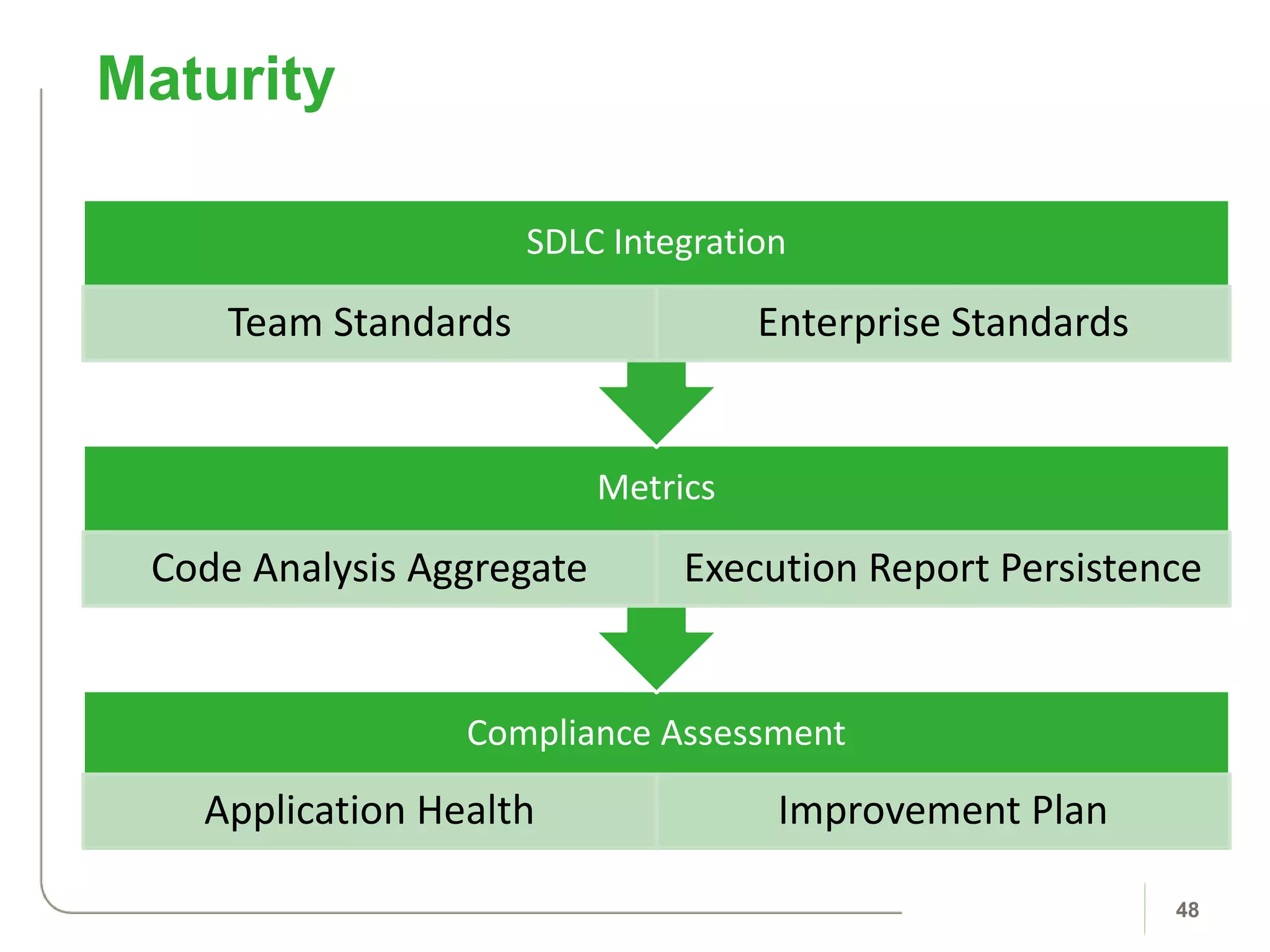 Maturity

SDLC Integration

Team Standards

Enterprise Standards

Metrics

Code Analysis Aggregate

Execution Report Persistence

Compliance Assessment

Application Health

Improvement Plan

48